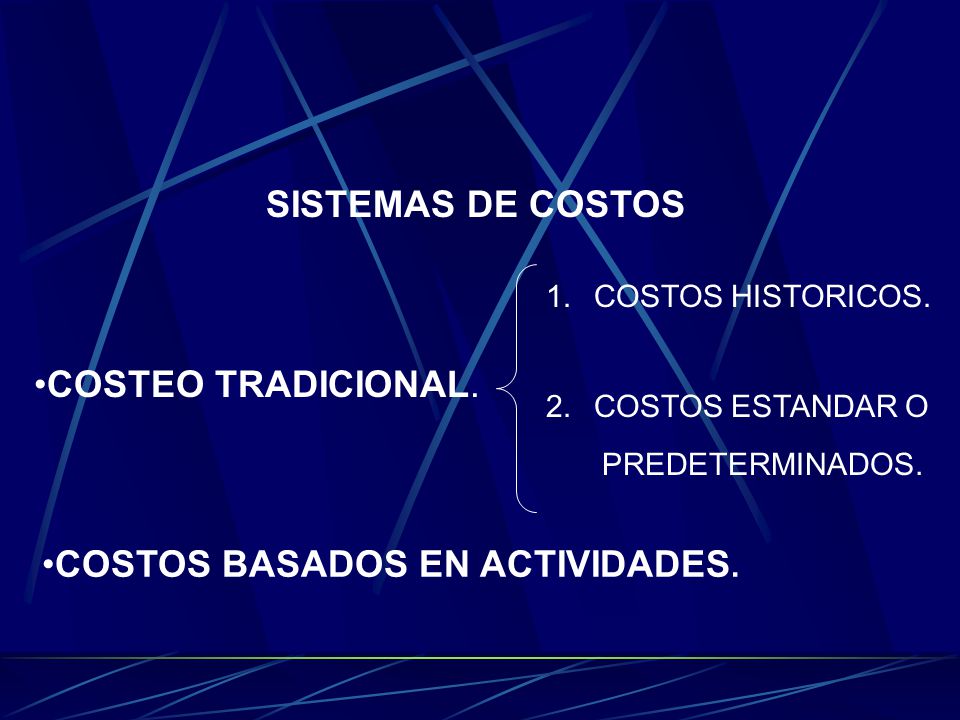 SISTEMAS DE COSTOS

•COSTEO TRADICIONAL.

1. COSTOS HISTORICOS.

2. COSTOS ESTANDAR O PREDETERMINADOS.

•COSTOS BASADOS EN ACTIVIDADES.